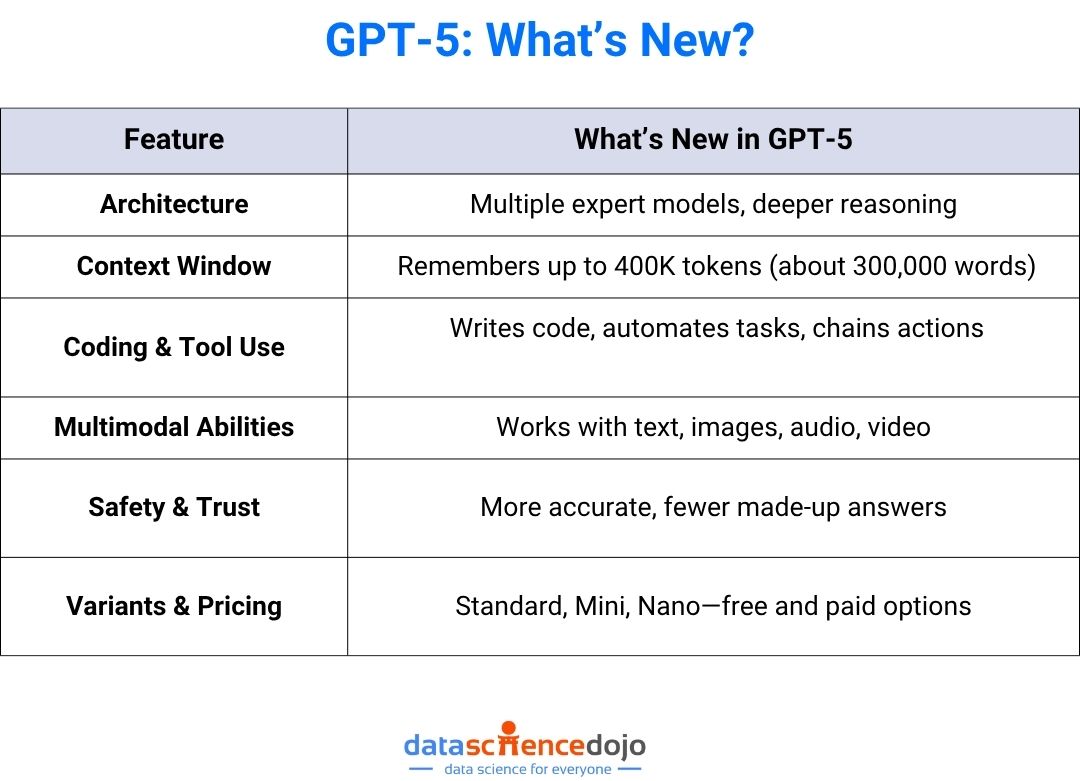 GPT-5: What's New?

| Feature | What's New in GPT-5 |
|---|---|
| Architecture | Multiple expert models, deeper reasoning |
| Context Window | Remembers up to 400K tokens (about 300,000 words) |
| Coding & Tool Use | Writes code, automates tasks, chains actions |
| Multimodal Abilities | Works with text, images, audio, video |
| Safety & Trust | More accurate, fewer made-up answers |
| Variants & Pricing | Standard, Mini, Nano—free and paid options |

datasciencedojo
data science for everyone